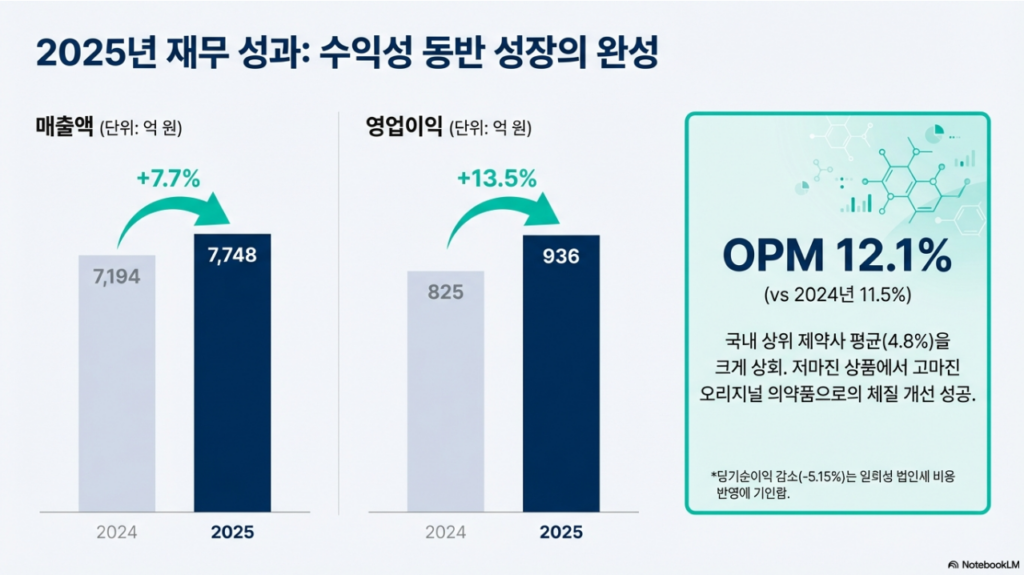 2025년 재무 성과: 수익성 동반 성장의 완성

매출액 (단위: 억 원)

+7.7%

7,194

7,748

2024

2025

영업이익 (단위: 억 원)

+13.5%

825

936

2024

2025

OPM 12.1%

(vs 2024년 11.5%)

국내 상위 제약사 평균(4.8%)을 크게 상회. 저마진 상품에서 고마진 오리지널 의약품으로의 체질 개선 성공.

*당기순이익 감소(-5.15%)는 일회성 법인세 비용 반영에 기인함.

NotebookLM